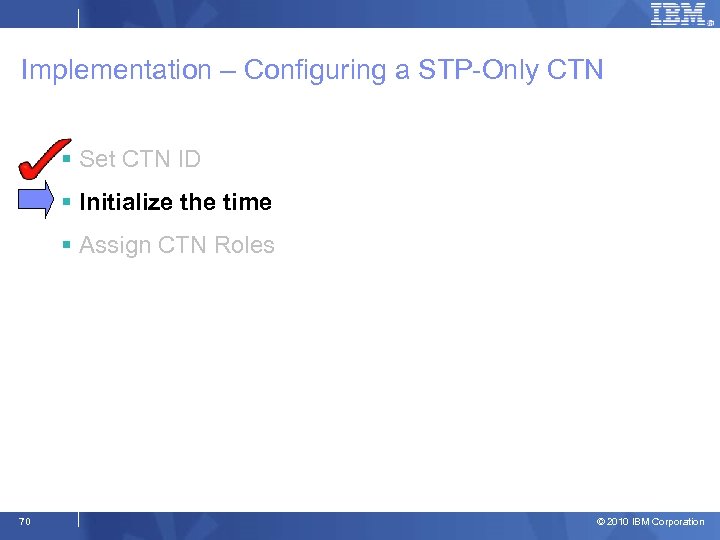 IBM

Implementation – Configuring a STP-Only CTN

▪ Set CTN ID
▪ Initialize the time
▪ Assign CTN Roles

70

© 2010 IBM Corporation